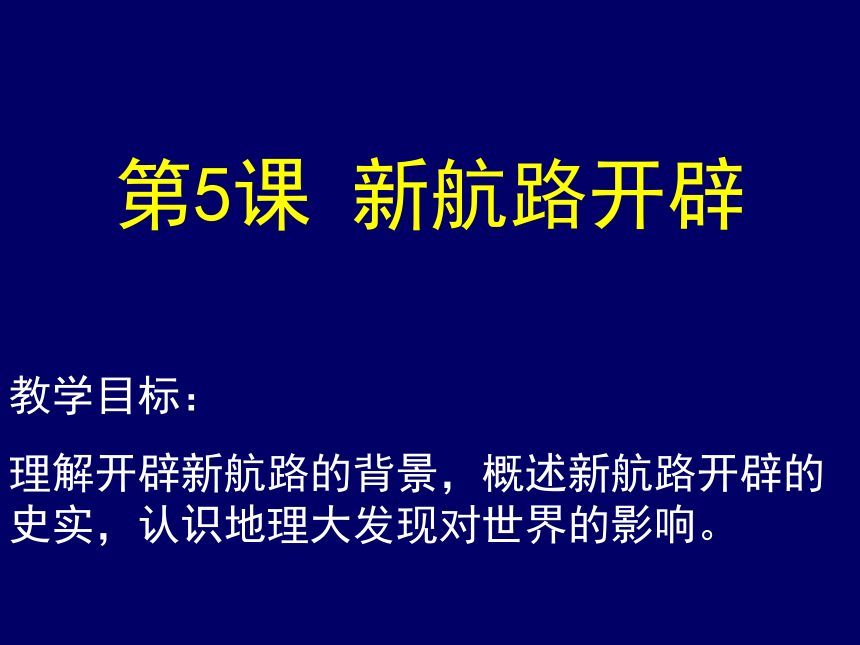 第5课 新航路开辟

教学目标：

理解开辟新航路的背景，概述新航路开辟的史实，认识地理大发现对世界的影响。